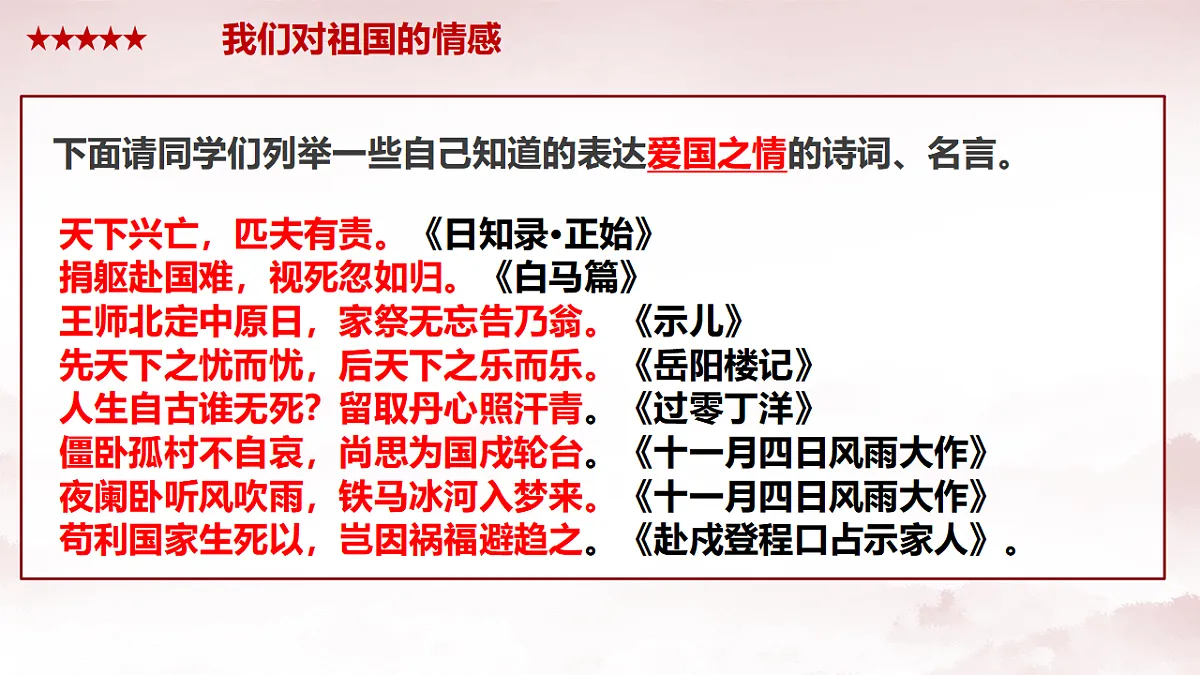 ★★★★★ 我们对祖国的情感

下面请同学们列举一些自己知道的表达爱国之情的诗词、名言。

天下兴亡，匹夫有责。《日知录•正始》
捐躯赴国难，视死忽如归。《白马篇》
王师北定中原日，家祭无忘告乃翁。《示儿》
先天下之忧而忧，后天下之乐而乐。《岳阳楼记》
人生自古谁无死？留取丹心照汗青。《过零丁洋》
僵卧孤村不自哀，尚思为国戍轮台。《十一月四日风雨大作》
夜阑卧听风吹雨，铁马冰河入梦来。《十一月四日风雨大作》
苟利国家生死以，岂因祸福避趋之。《赴戍登程口占示家人》。